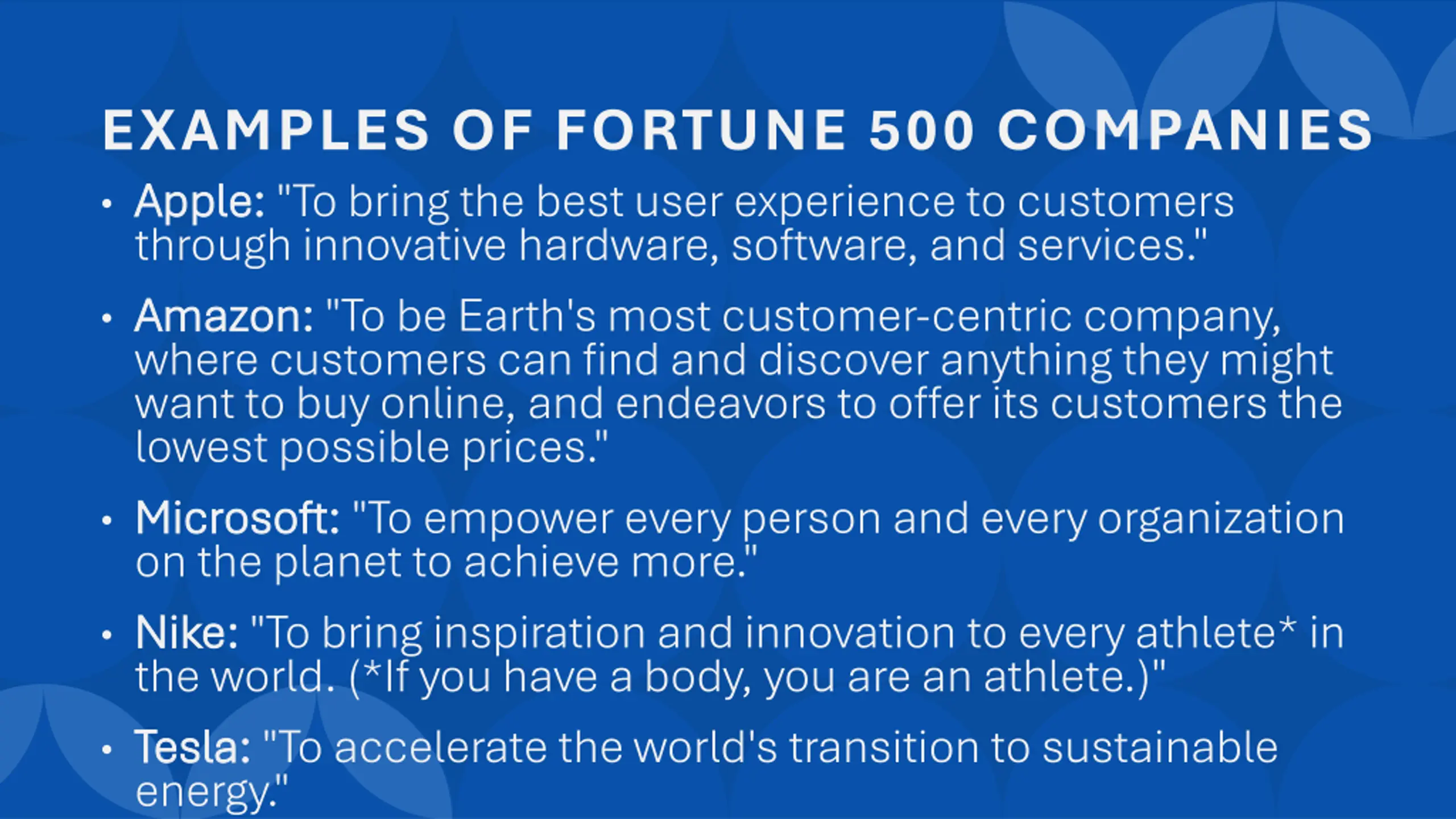 EXAMPLES OF FORTUNE 500 COMPANIES

• Apple: "To bring the best user experience to customers through innovative hardware, software, and services."

• Amazon: "To be Earth's most customer-centric company, where customers can find and discover anything they might want to buy online, and endeavors to offer its customers the lowest possible prices."

• Microsoft: "To empower every person and every organization on the planet to achieve more."

• Nike: "To bring inspiration and innovation to every athlete* in the world. (*If you have a body, you are an athlete.)"

• Tesla: "To accelerate the world's transition to sustainable energy."